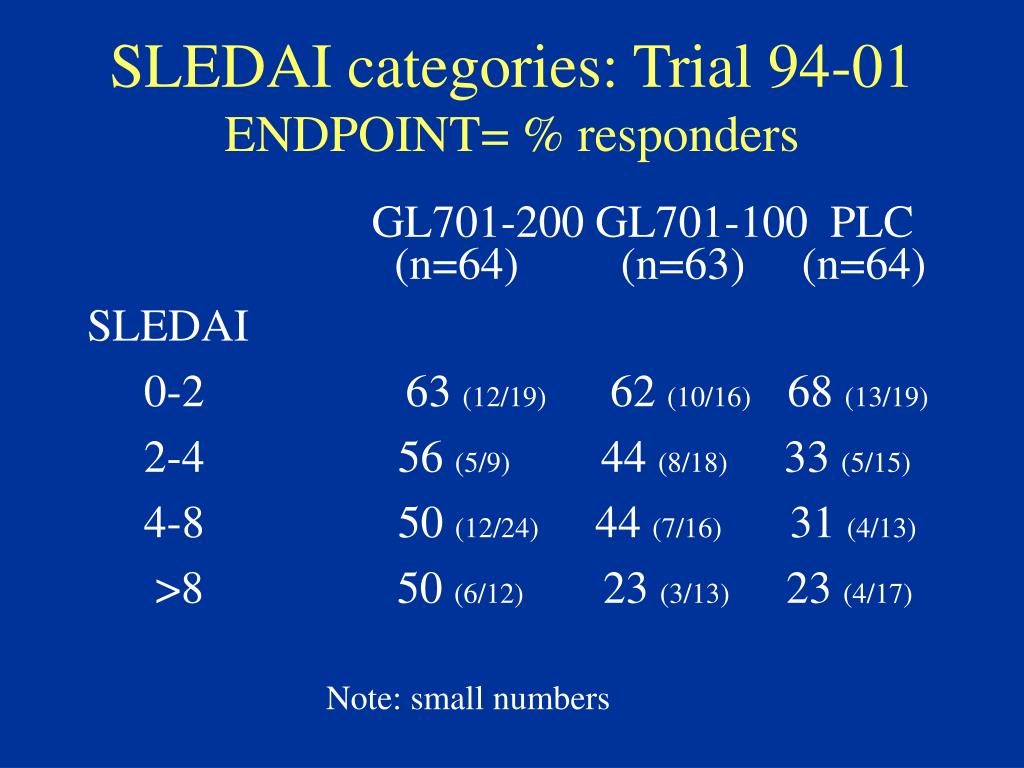 SLEDAI categories: Trial 94-01
ENDPOINT= % responders

| | GL701-200 (n=64) | GL701-100 (n=63) | PLC (n=64) |
|---|---|---|---|
| SLEDAI | | | |
| 0-2 | 63 (12/19) | 62 (10/16) | 68 (13/19) |
| 2-4 | 56 (5/9) | 44 (8/18) | 33 (5/15) |
| 4-8 | 50 (12/24) | 44 (7/16) | 31 (4/13) |
| >8 | 50 (6/12) | 23 (3/13) | 23 (4/17) |

Note: small numbers